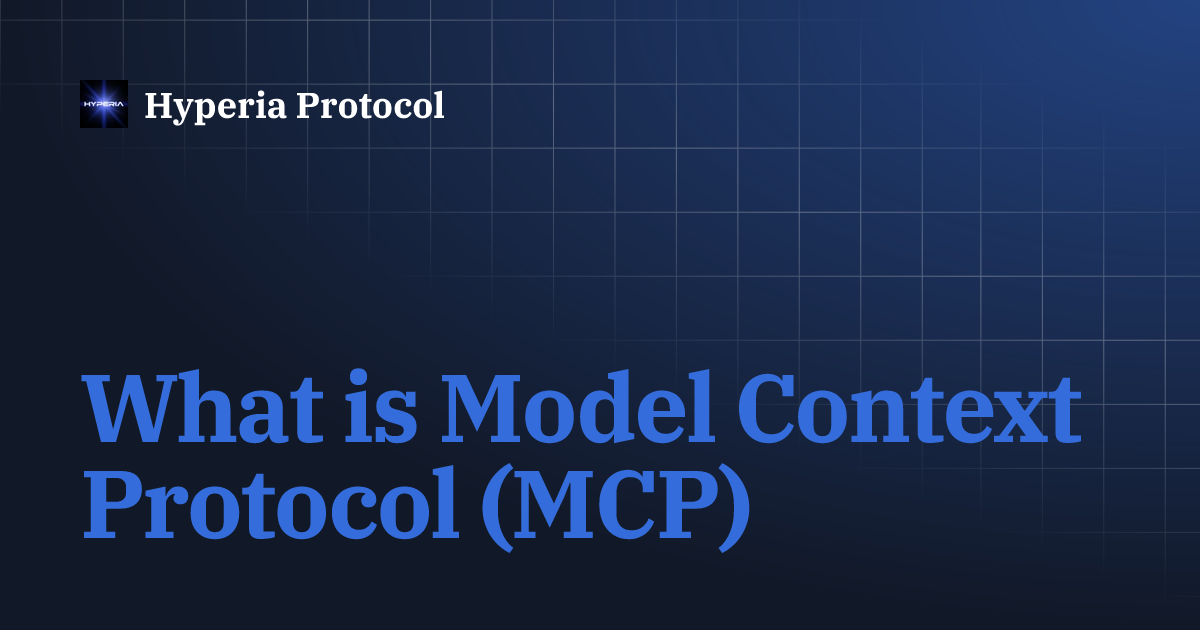 HYPERIA

Hyperia Protocol

What is Model Context Protocol (MCP)